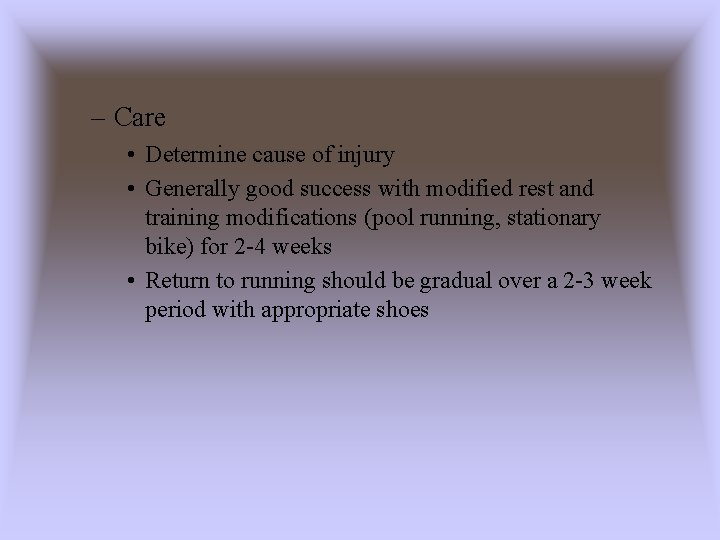 – Care

• Determine cause of injury

• Generally good success with modified rest and training modifications (pool running, stationary bike) for 2-4 weeks

• Return to running should be gradual over a 2-3 week period with appropriate shoes